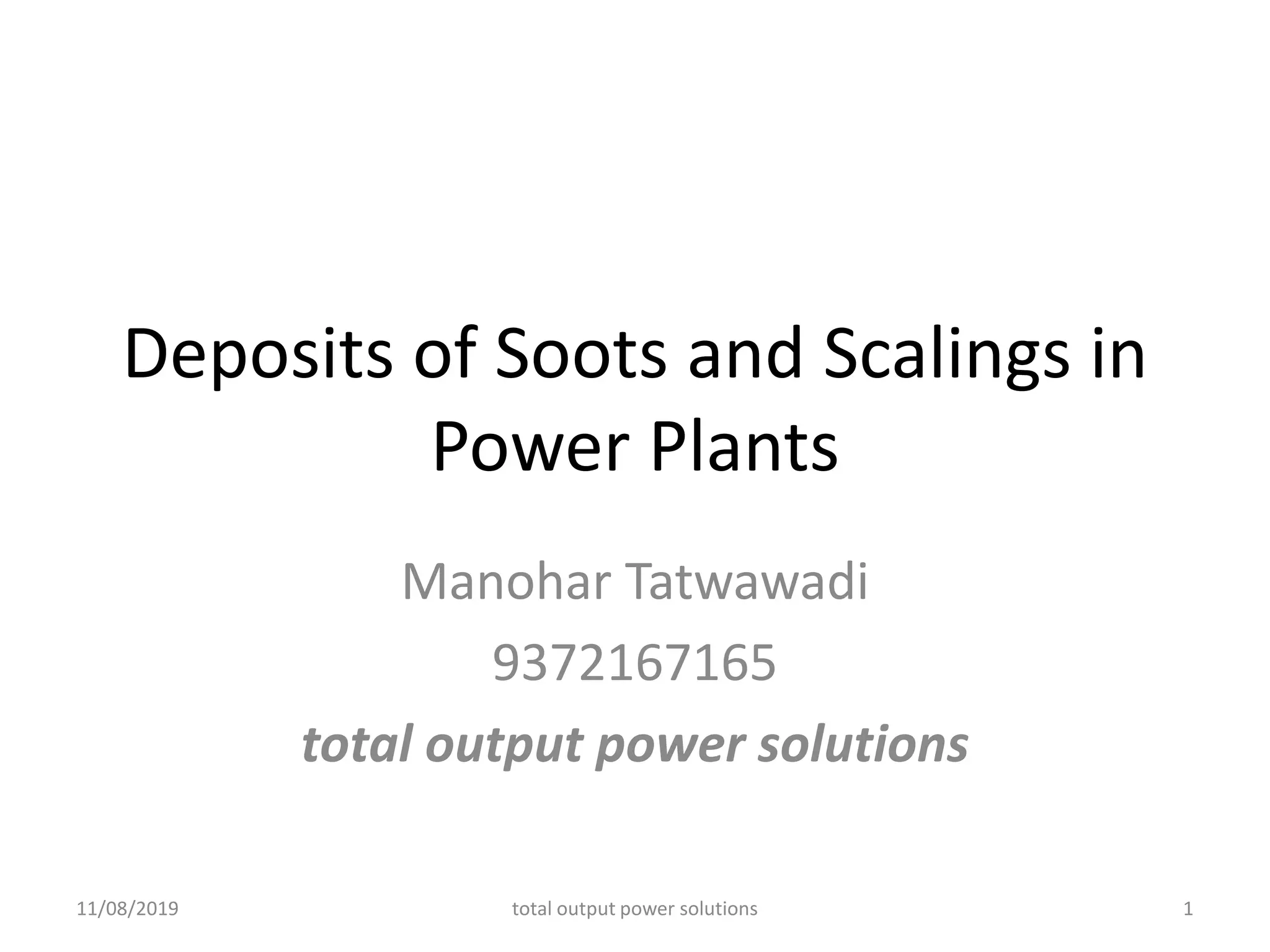 Deposits of Soots and Scalings in Power Plants

Manohar Tatwawadi

9372167165

total output power solutions

11/08/2019

total output power solutions

1